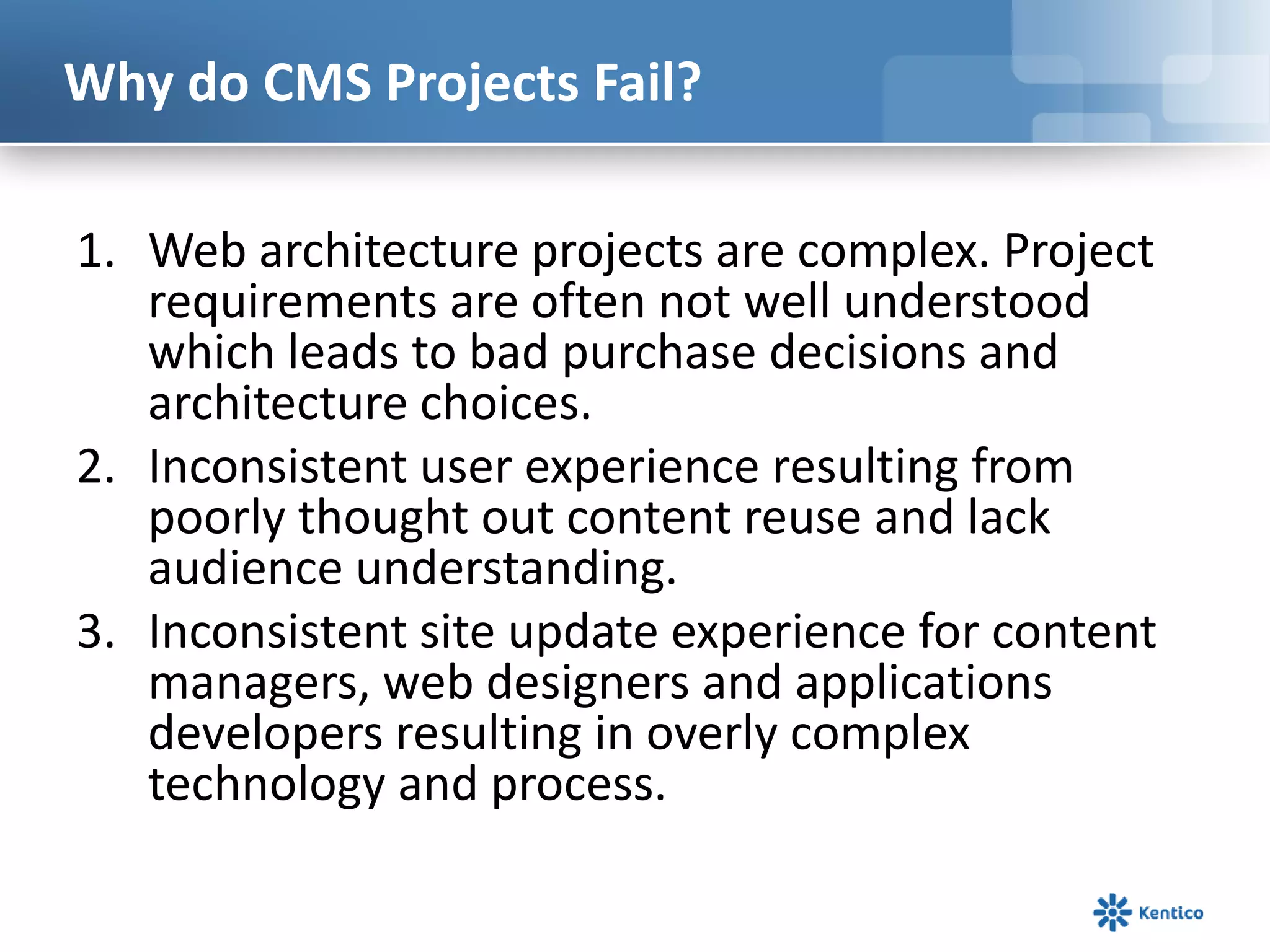 Why do CMS Projects Fail?

1. Web architecture projects are complex. Project requirements are often not well understood which leads to bad purchase decisions and architecture choices.
2. Inconsistent user experience resulting from poorly thought out content reuse and lack audience understanding.
3. Inconsistent site update experience for content managers, web designers and applications developers resulting in overly complex technology and process.

Kentico